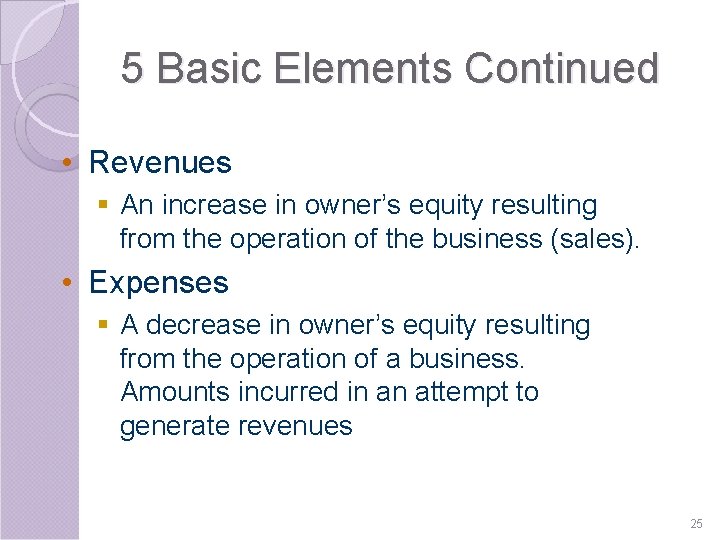 5 Basic Elements Continued

• Revenues
 ▪ An increase in owner’s equity resulting from the operation of the business (sales).

• Expenses
 ▪ A decrease in owner’s equity resulting from the operation of a business. Amounts incurred in an attempt to generate revenues

25